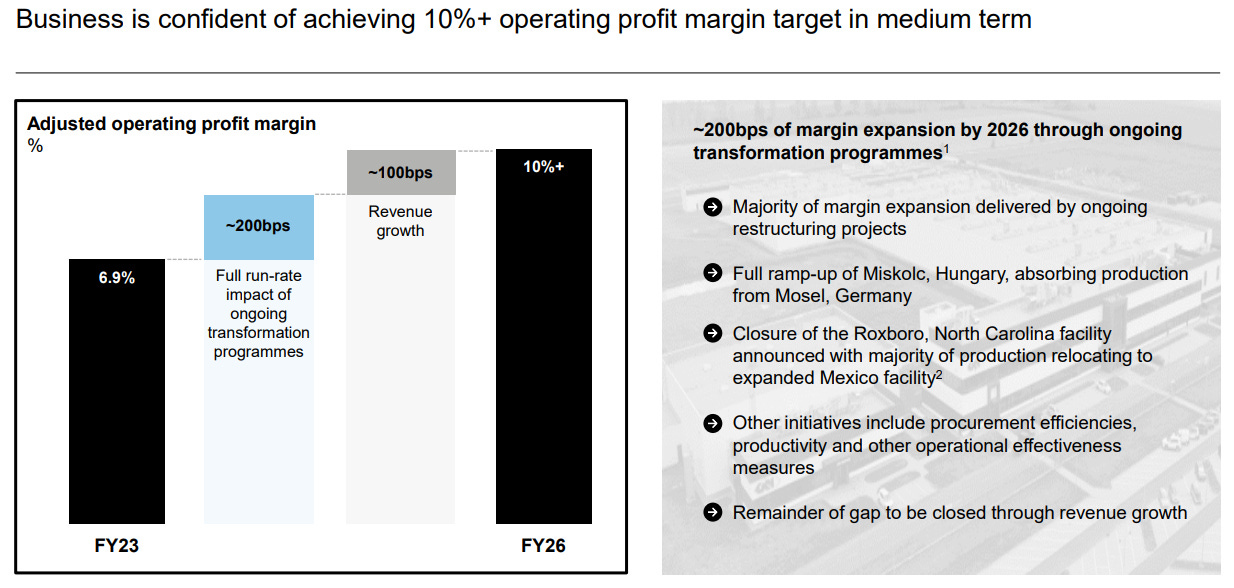 Business is confident of achieving 10%+ operating profit margin target in medium term

Adjusted operating profit margin
%

6.9%

~200bps

Full run-rate impact of ongoing transformation programmes

~100bps

Revenue growth

10%+

FY23

FY26

~200bps of margin expansion by 2026 through ongoing transformation programmes$^1$

Majority of margin expansion delivered by ongoing restructuring projects

Full ramp-up of Miskolc, Hungary, absorbing production from Mosel, Germany

Closure of the Roxboro, North Carolina facility announced with majority of production relocating to expanded Mexico facility$^2$

Other initiatives include procurement efficiencies, productivity and other operational effectiveness measures

Remainder of gap to be closed through revenue growth